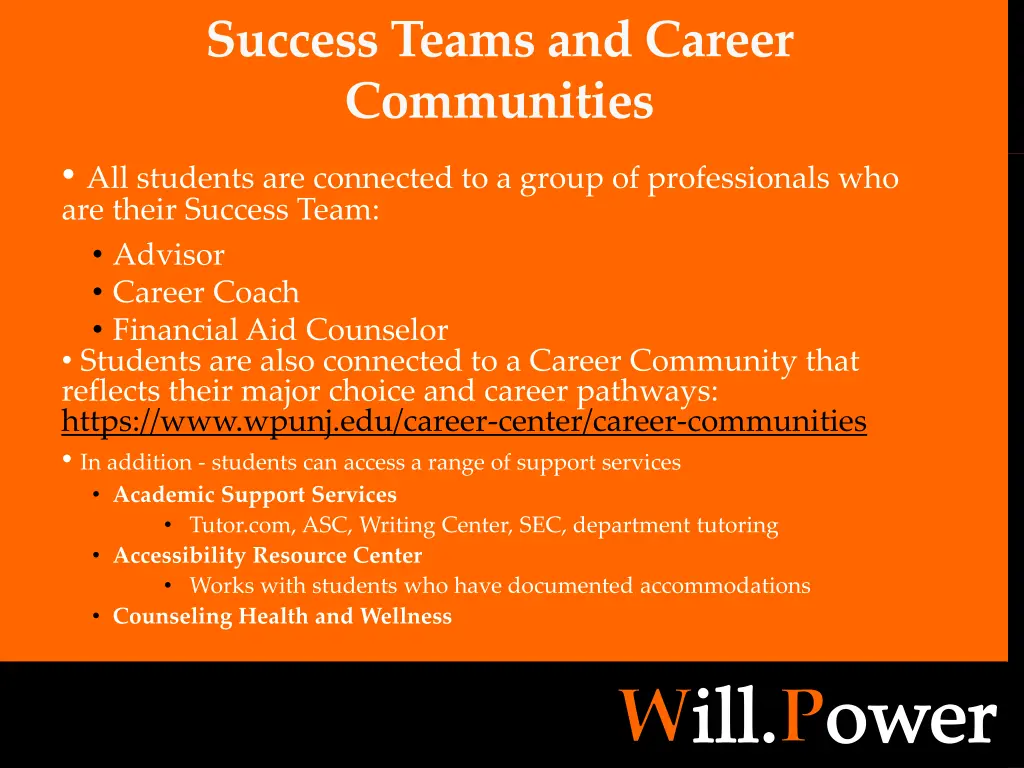 Success Teams and Career Communities

• All students are connected to a group of professionals who are their Success Team:

• Advisor
• Career Coach
• Financial Aid Counselor

• Students are also connected to a Career Community that reflects their major choice and career pathways: https://www.wpunj.edu/career-center/career-communities

• In addition - students can access a range of support services

• Academic Support Services
  • Tutor.com, ASC, Writing Center, SEC, department tutoring
• Accessibility Resource Center
  • Works with students who have documented accommodations
• Counseling Health and Wellness

Will.Power